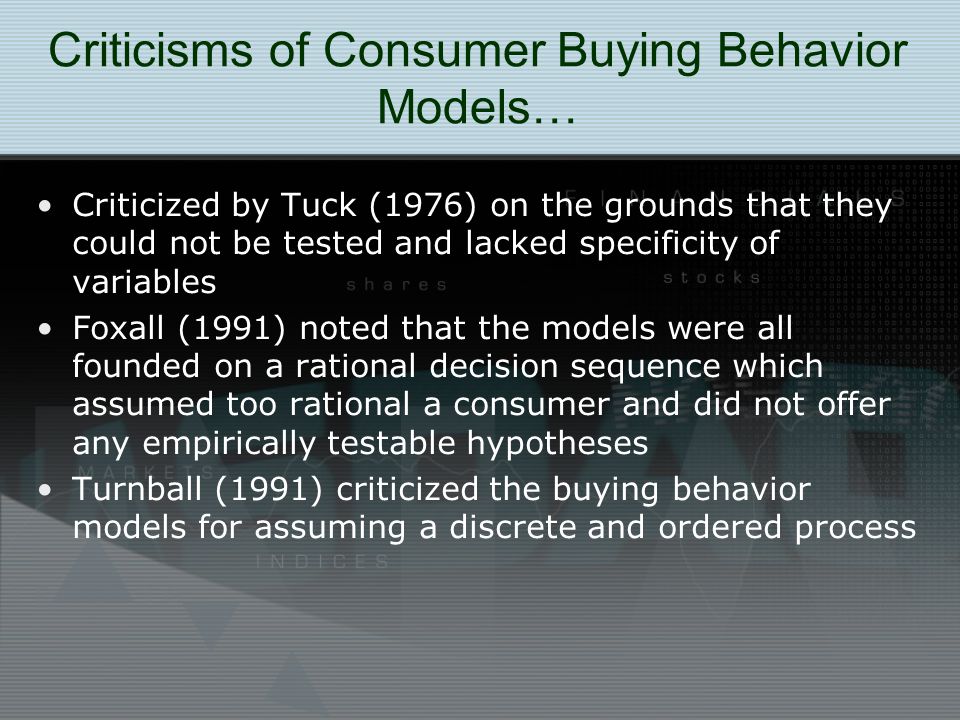 Criticisms of Consumer Buying Behavior Models…

• Criticized by Tuck (1976) on the grounds that they could not be tested and lacked specificity of variables

• Foxall (1991) noted that the models were all founded on a rational decision sequence which assumed too rational a consumer and did not offer any empirically testable hypotheses

• Turnball (1991) criticized the buying behavior models for assuming a discrete and ordered process

shares

stocks

MARKETS

INDICES